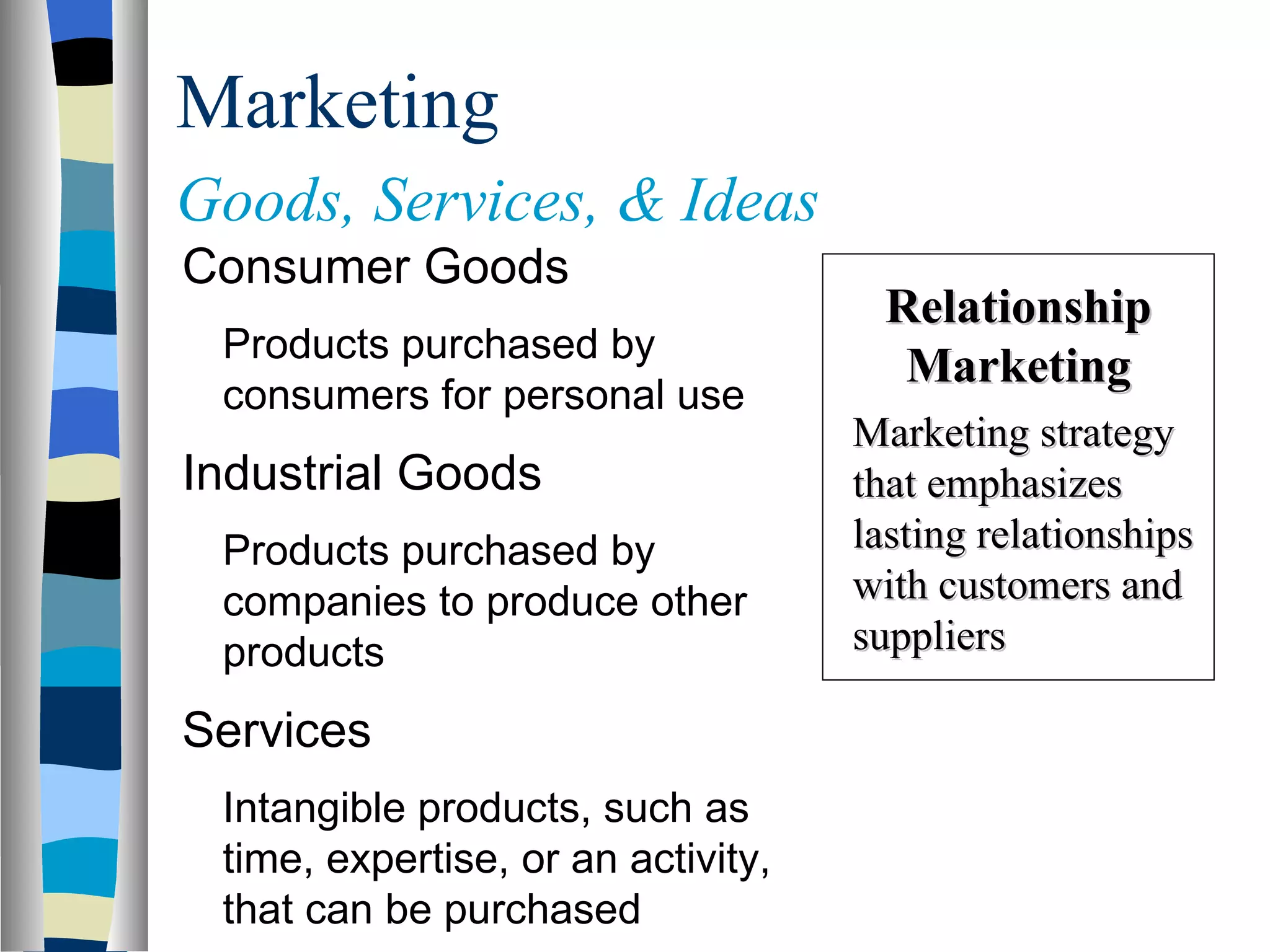 Marketing

Goods, Services, & Ideas

Consumer Goods

Products purchased by consumers for personal use

Industrial Goods

Products purchased by companies to produce other products

Services

Intangible products, such as time, expertise, or an activity, that can be purchased

Relationship Marketing

Marketing strategy that emphasizes lasting relationships with customers and suppliers